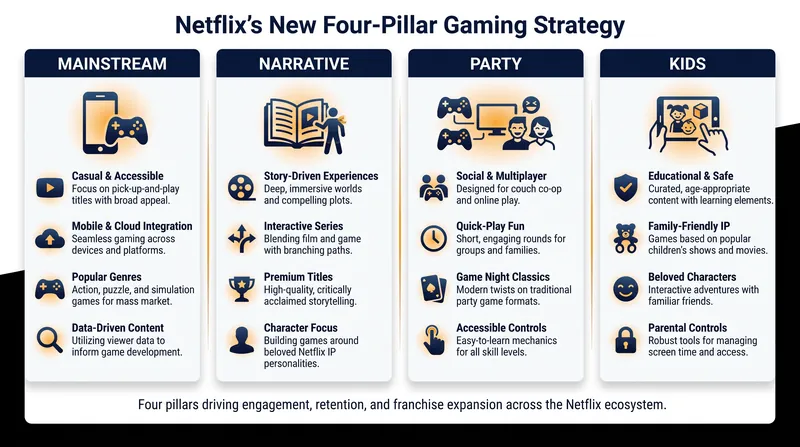 Netflix's New Four-Pillar Gaming Strategy

MAINSTREAM

Casual & Accessible
Focus on pick-up-and-play titles with broad appeal.

Mobile & Cloud Integration
Seamless gaming across devices and platforms.

Popular Genres
Action, puzzle, and simulation games for mass market.

Data-Driven Content
Utilizing viewer data to inform game development.

NARRATIVE

Story-Driven Experiences
Deep, immersive worlds and compelling plots.

Interactive Series
Blending film and game with branching paths.

Premium Titles
High-quality, critically acclaimed storytelling.

Character Focus
Building games around beloved Netflix IP personalities.

PARTY

Social & Multiplayer
Designed for couch co-op and online play.

Quick-Play Fun
Short, engaging rounds for groups and families.

Game Night Classics
Modern twists on traditional party game formats.

Accessible Controls
Easy-to-learn mechanics for all skill levels.

KIDS

Educational & Safe
Curated, age-appropriate content with learning elements.

Family-Friendly IP
Games based on popular children's shows and movies.

Beloved Characters
Interactive adventures with familiar friends.

Parental Controls
Robust tools for managing screen time and access.

Four pillars driving engagement, retention, and franchise expansion across the Netflix ecosystem.